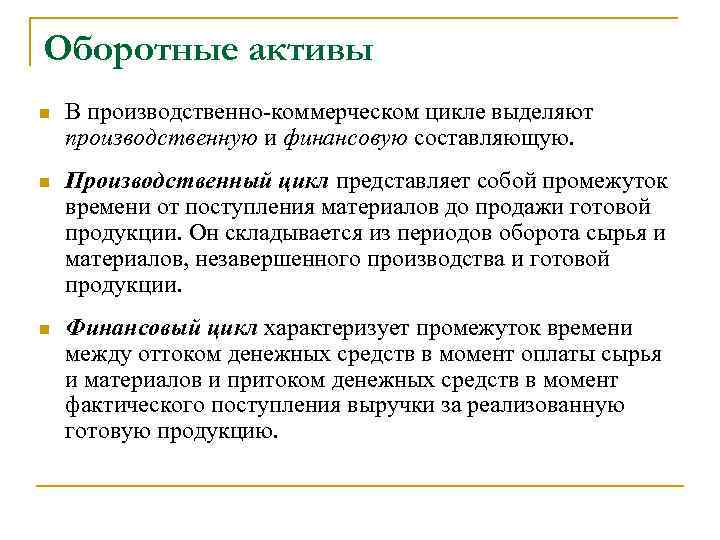 Оборотные активы

В производственно-коммерческом цикле выделяют производственную и финансовую составляющую.

Производственный цикл представляет собой промежуток времени от поступления материалов до продажи готовой продукции. Он складывается из периодов оборота сырья и материалов, незавершенного производства и готовой продукции.

Финансовый цикл характеризует промежуток времени между оттоком денежных средств в момент оплаты сырья и материалов и притоком денежных средств в момент фактического поступления выручки за реализованную готовую продукцию.